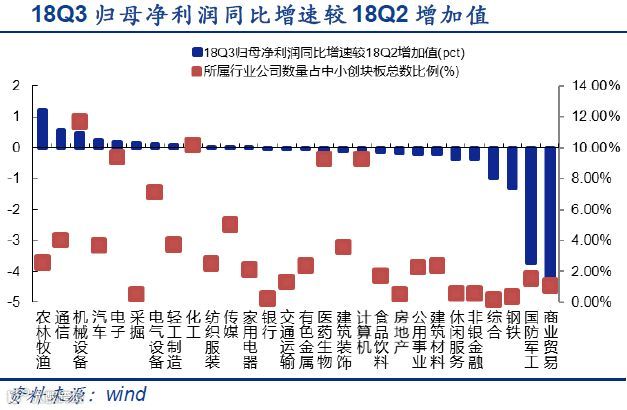 18Q3 归母净利润同比增速较 18Q2 增加值

18Q3归母净利润同比增速较18Q2增加值(pct)
所属行业公司数量占中小创块板总数比例(%)

2
1
0
-1
-2
-3
-4
-5

14.00%
12.00%
10.00%
8.00%
6.00%
4.00%
2.00%
0.00%

农林牧渔
通信
机械设备
汽车
电子
采掘
电气设备
轻工制造
化工
纺织服装
传媒
家用电器
银行
交通运输
有色金属
医药生物
建筑装饰
计算机
食品饮料
房地产
公用事业
建筑材料
休闲服务
非银金融
综合
钢铁
国防军工
商业贸易

资料来源：wind